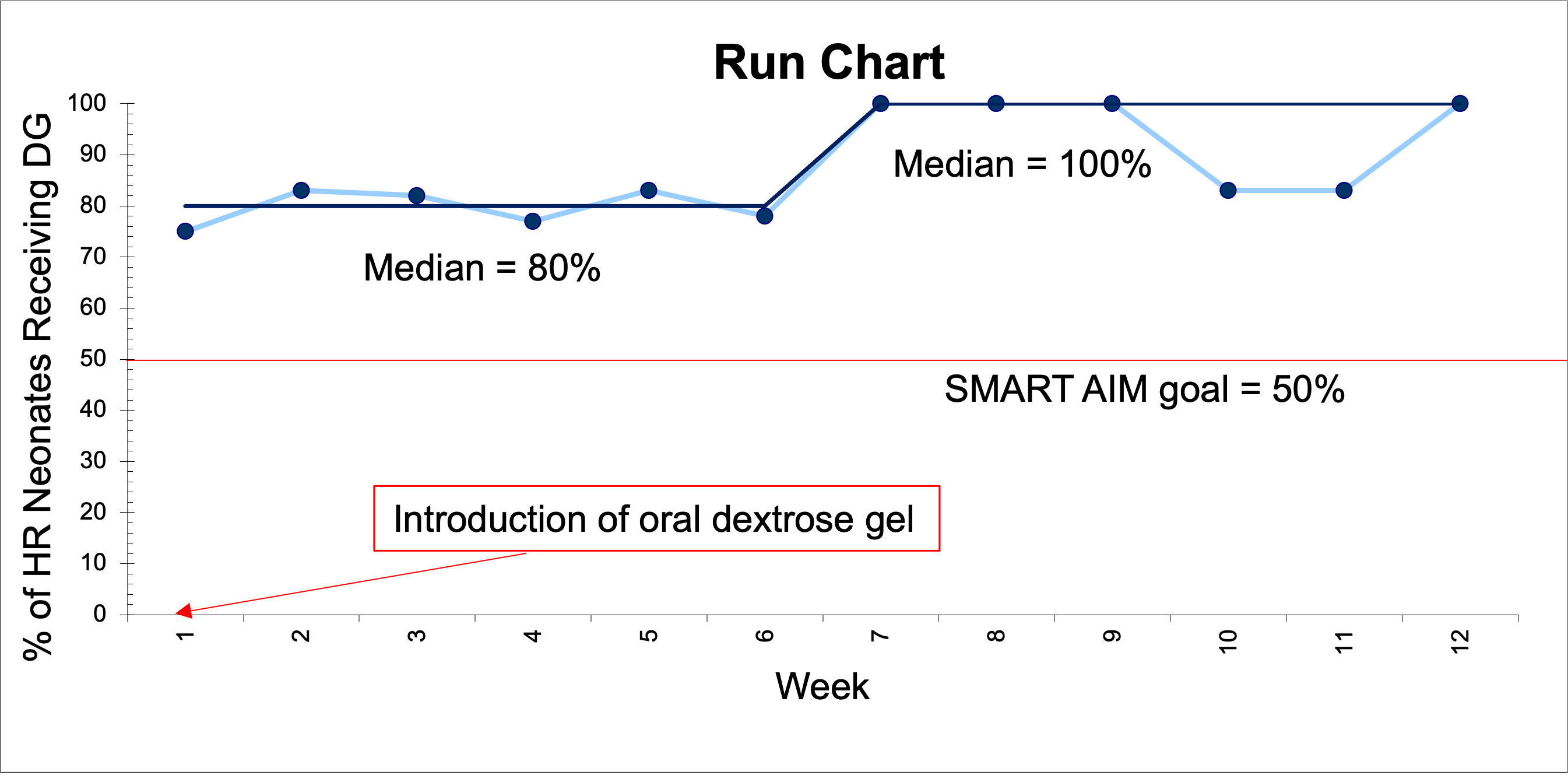 Run Chart

% of HR Neonates Receiving DG

100
90
80
70
60
50
40
30
20
10
0

Median = 100%

Median = 80%

SMART AIM goal = 50%

Introduction of oral dextrose gel

1
2
3
4
5
6
7
8
9
10
11
12

Week